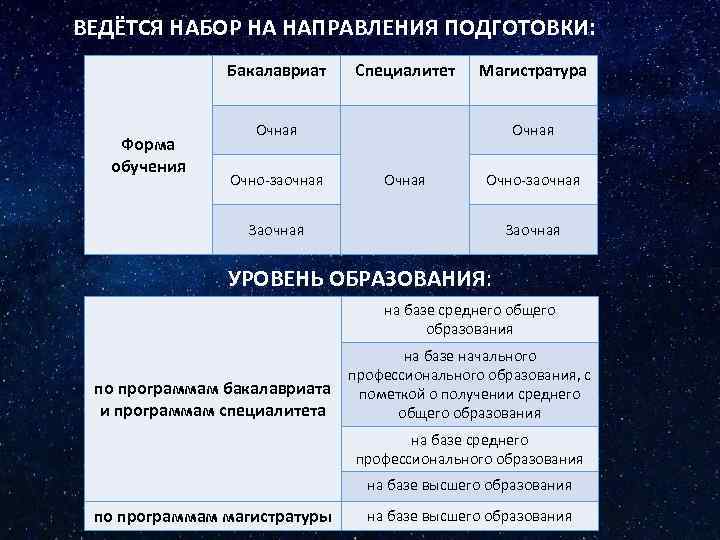 ВЕДЁТСЯ НАБОР НА НАПРАВЛЕНИЯ ПОДГОТОВКИ:

| | Бакалавриат | Специалитет | Магистратура |
|---|---|---|---|
| Форма обучения | Очная | Очная | Очная |
| | Очно-заочная | | Очно-заочная |
| | Заочная | | Заочная |

УРОВЕНЬ ОБРАЗОВАНИЯ:

| | |
|---|---|
| по программам бакалавриата и программам специалитета | на базе среднего общего образования |
| | на базе начального профессионального образования, с пометкой о получении среднего общего образования |
| | на базе среднего профессионального образования |
| | на базе высшего образования |
| по программам магистратуры | на базе высшего образования |